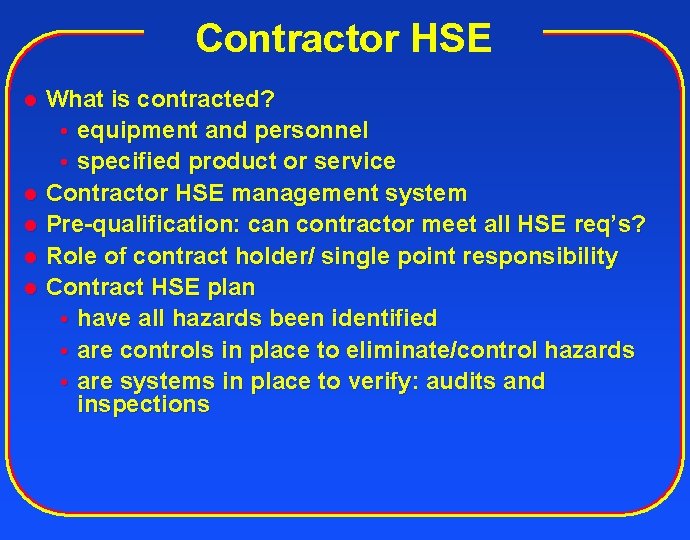 Contractor HSE

- What is contracted?
  - equipment and personnel
  - specified product or service
- Contractor HSE management system
- Pre-qualification: can contractor meet all HSE req's?
- Role of contract holder/ single point responsibility
- Contract HSE plan
  - have all hazards been identified
  - are controls in place to eliminate/control hazards
  - are systems in place to verify: audits and inspections